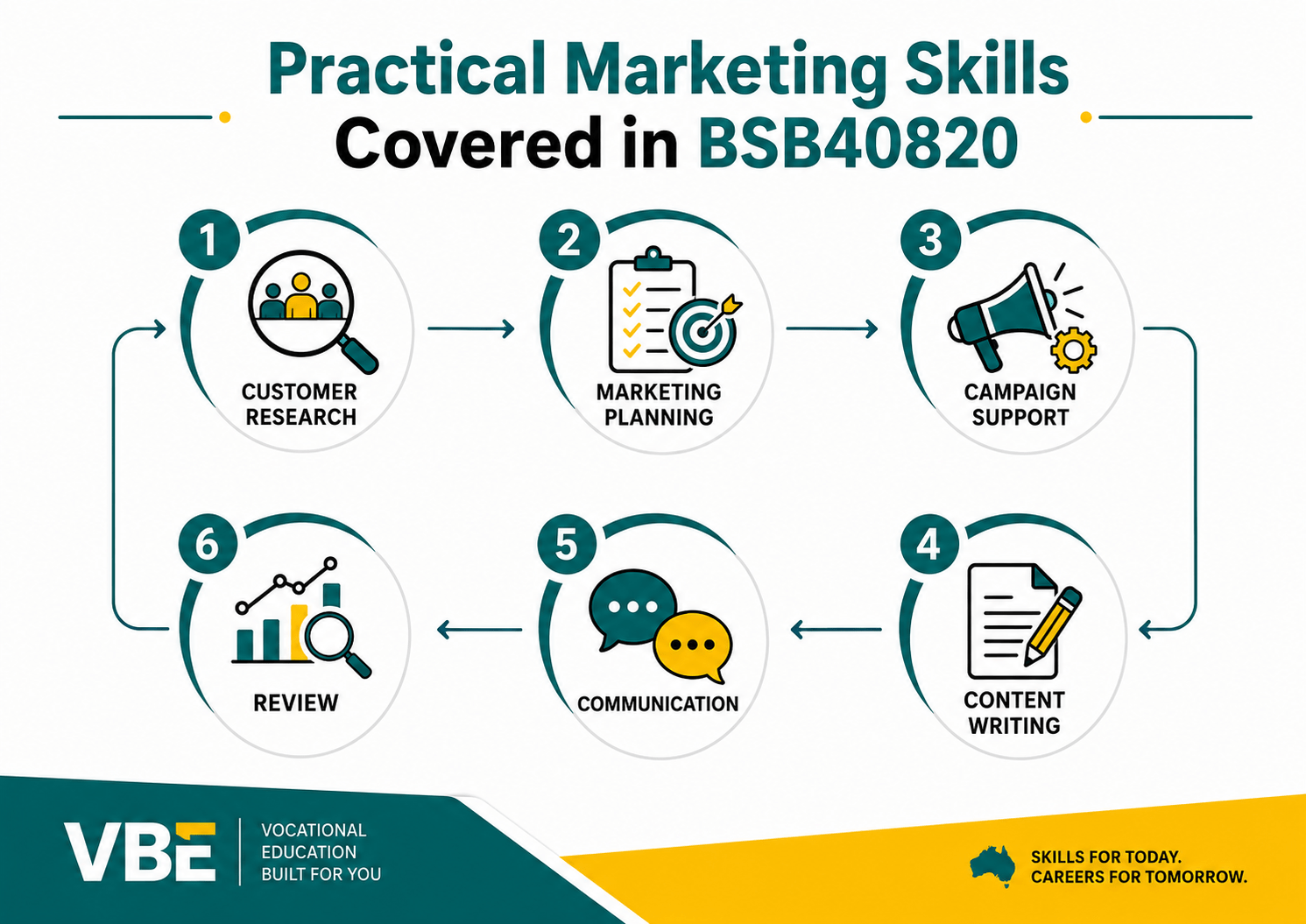 Practical Marketing Skills Covered in BSB40820

1
CUSTOMER RESEARCH

2
MARKETING PLANNING

3
CAMPAIGN SUPPORT

4
CONTENT WRITING

5
COMMUNICATION

6
REVIEW

VBE
VOCATIONAL EDUCATION BUILT FOR YOU

SKILLS FOR TODAY.
CAREERS FOR TOMORROW.